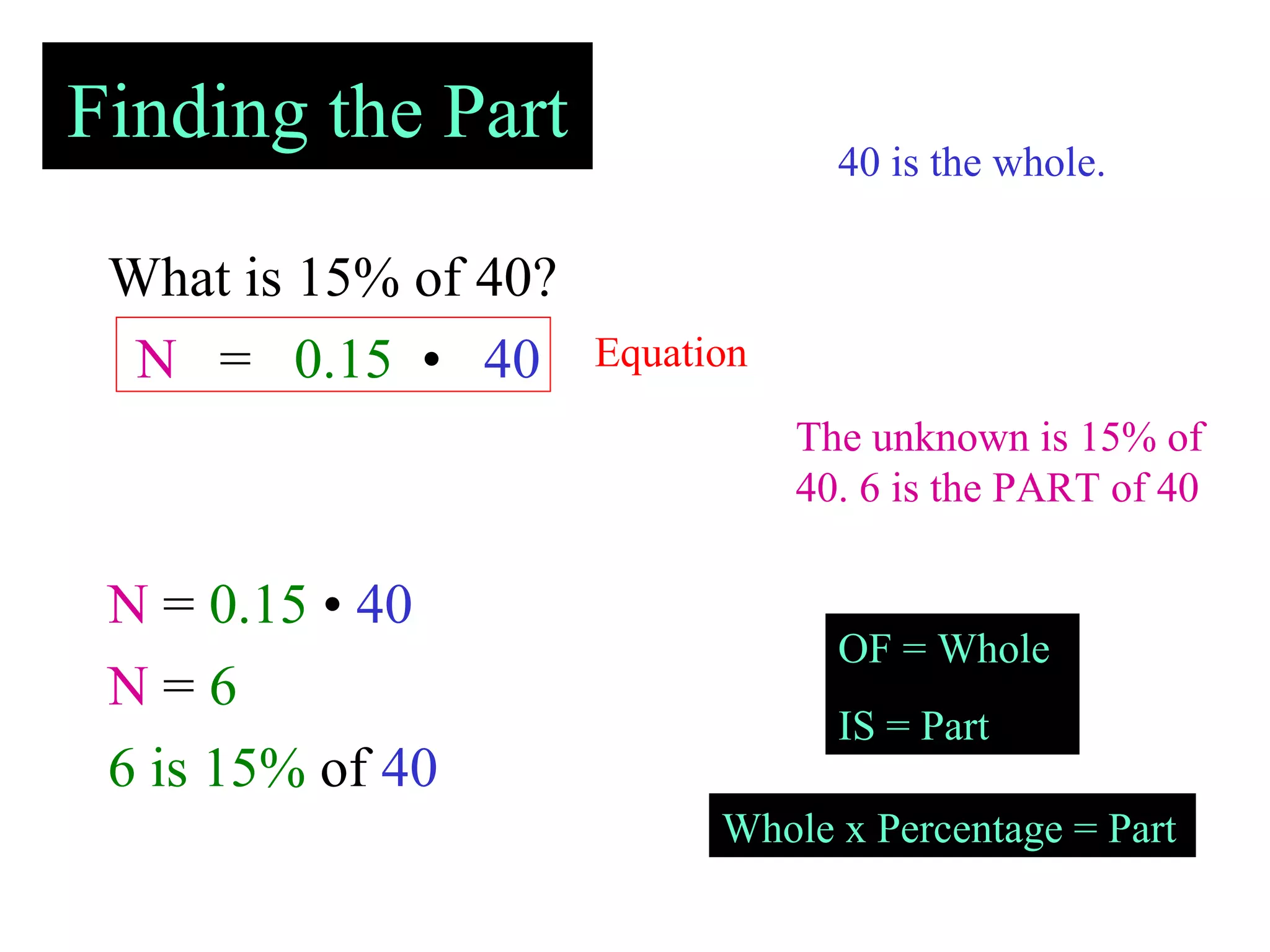 Finding the Part

40 is the whole.

What is 15% of 40?

$N = 0.15 \cdot 40$

Equation

The unknown is 15% of 40. 6 is the PART of 40

$N = 0.15 \cdot 40$

$N = 6$

6 is 15% of 40

OF = Whole

IS = Part

Whole x Percentage = Part